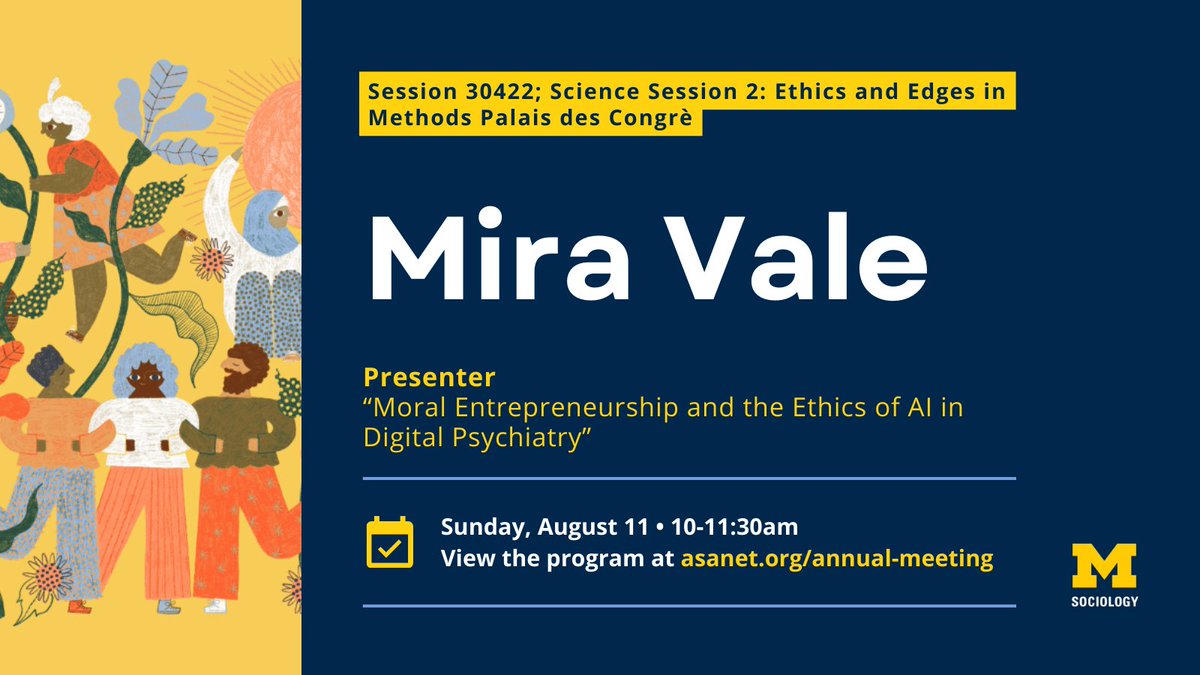 Session 30422; Science Session 2: Ethics and Edges in Methods Palais des Congrè

Mira Vale

Presenter
“Moral Entrepreneurship and the Ethics of AI in Digital Psychiatry”

Sunday, August 11 • 10-11:30am
View the program at asanet.org/annual-meeting

M
SOCIOLOGY